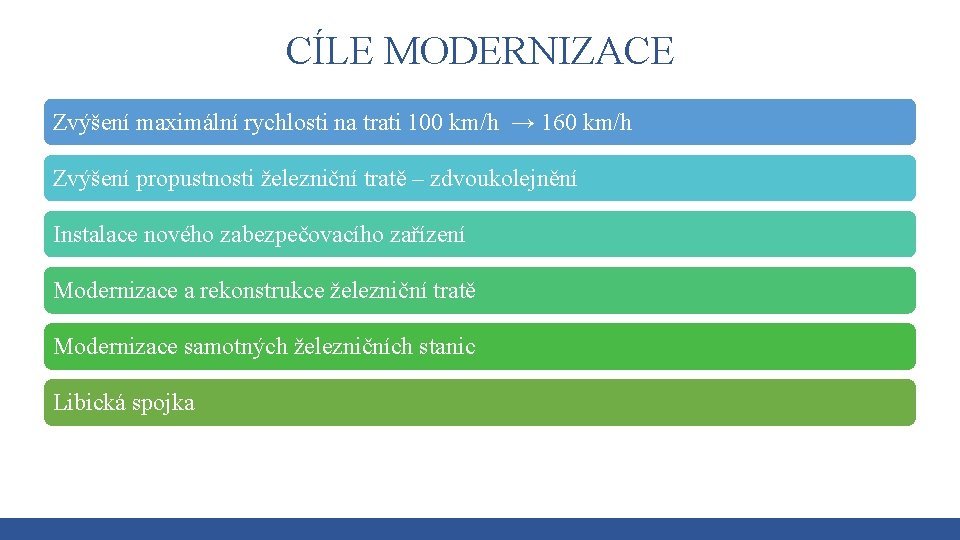 CÍLE MODERNIZACE

Zvýšení maximální rychlosti na trati 100 km/h → 160 km/h

Zvýšení propustnosti železniční tratě – zdvoukolejnění

Instalace nového zabezpečovacího zařízení

Modernizace a rekonstrukce železniční tratě

Modernizace samotných železničních stanic

Libická spojka